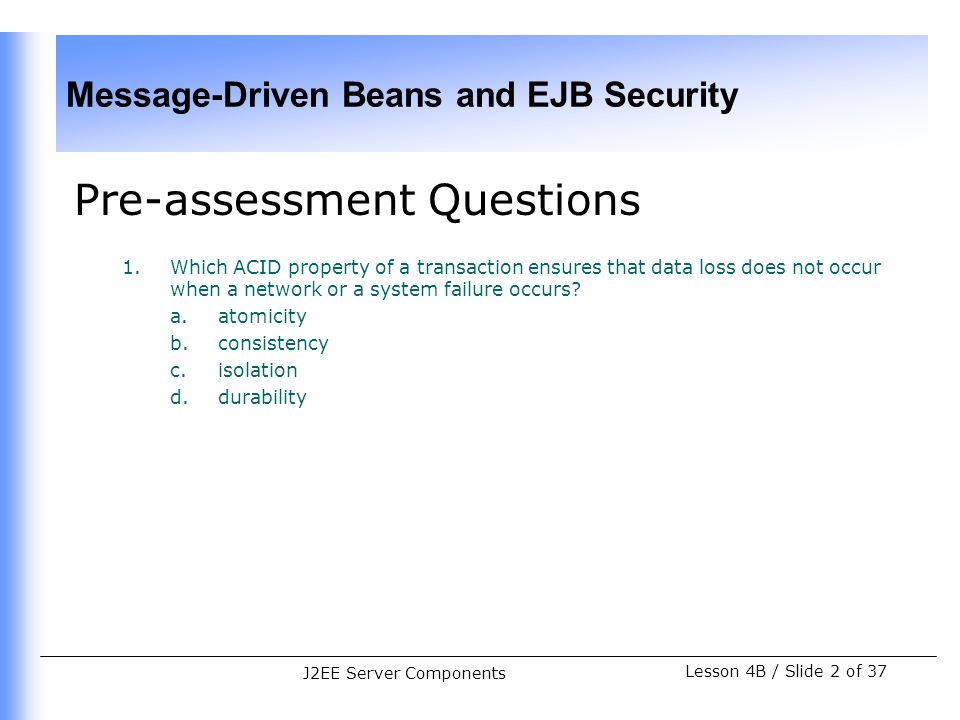 Message-Driven Beans and EJB Security

Pre-assessment Questions

1. Which ACID property of a transaction ensures that data loss does not occur when a network or a system failure occurs?
a. atomicity
b. consistency
c. isolation
d. durability

J2EE Server Components

Lesson 4B / Slide 2 of 37